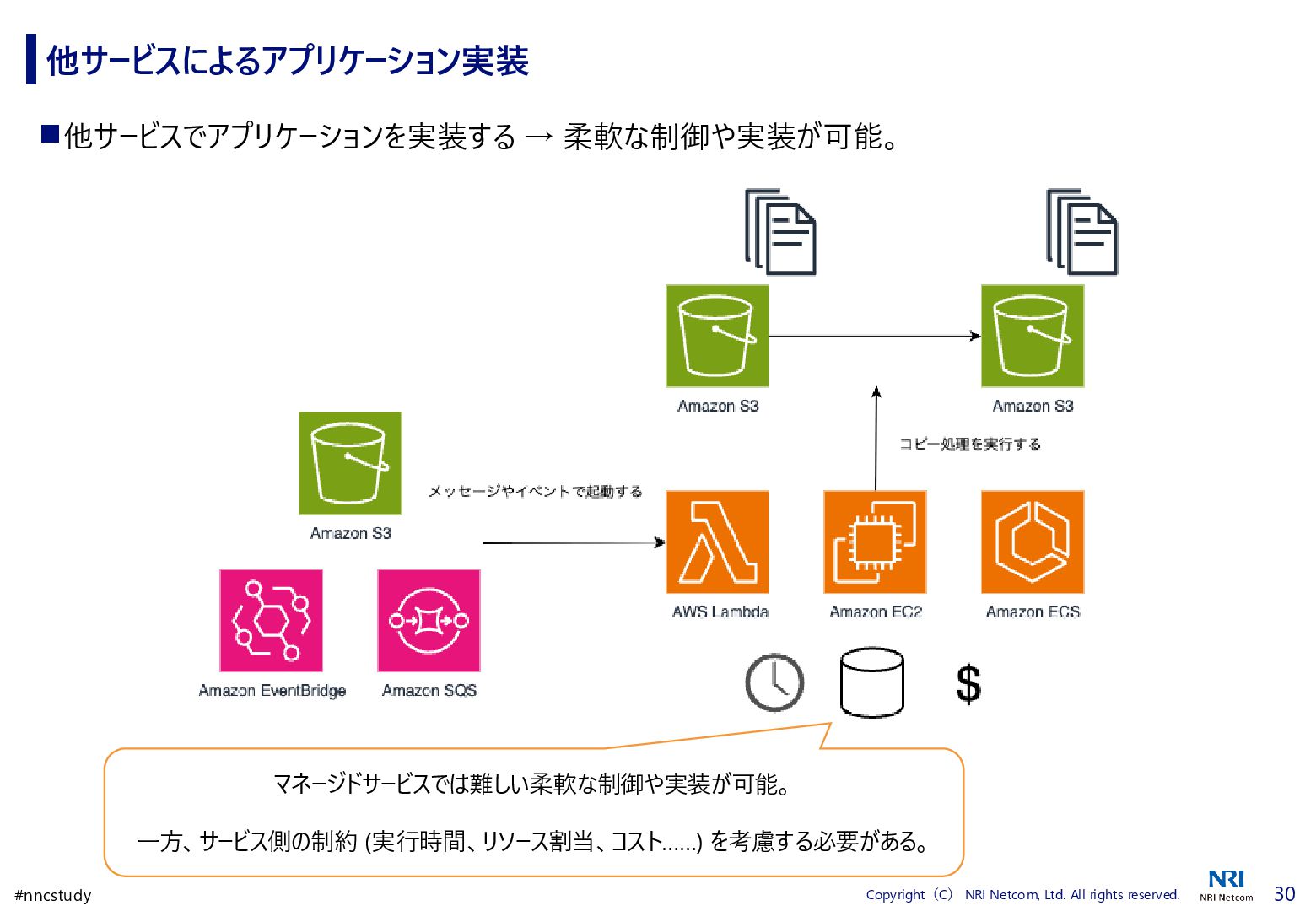 他サービスによるアプリケーション実装

■他サービスでアプリケーションを実装する → 柔軟な制御や実装が可能。

Amazon S3

Amazon S3

コピー処理を実行する

Amazon S3

メッセージやイベントで起動する

AWS Lambda

Amazon EC2

Amazon ECS

Amazon EventBridge

Amazon SQS

$

マネージドサービスでは難しい柔軟な制御や実装が可能。

一方、サービス側の制約 (実行時間、リソース割当、コスト……) を考慮する必要がある。

#nncstudy

Copyright（C） NRI Netcom, Ltd. All rights reserved.

NRI
NRI Netcom

30